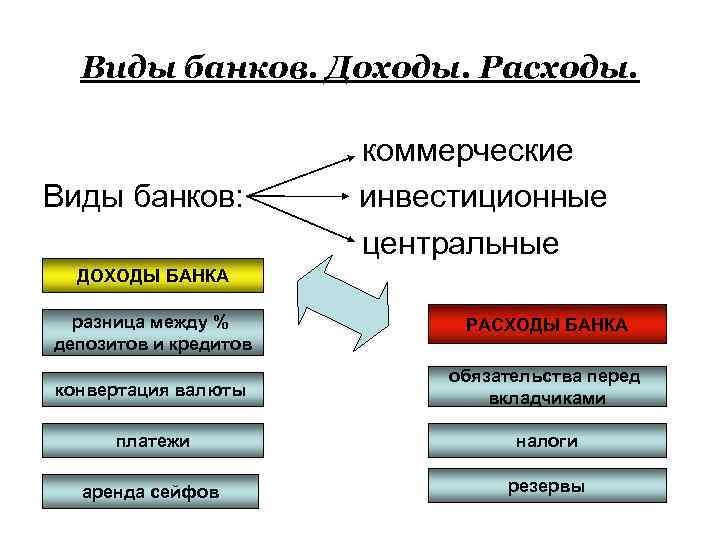 Виды банков. Доходы. Расходы.

Виды банков:

коммерческие

инвестиционные

центральные

ДОХОДЫ БАНКА

разница между % депозитов и кредитов

конвертация валюты

платежи

аренда сейфов

РАСХОДЫ БАНКА

обязательства перед вкладчиками

налоги

резервы